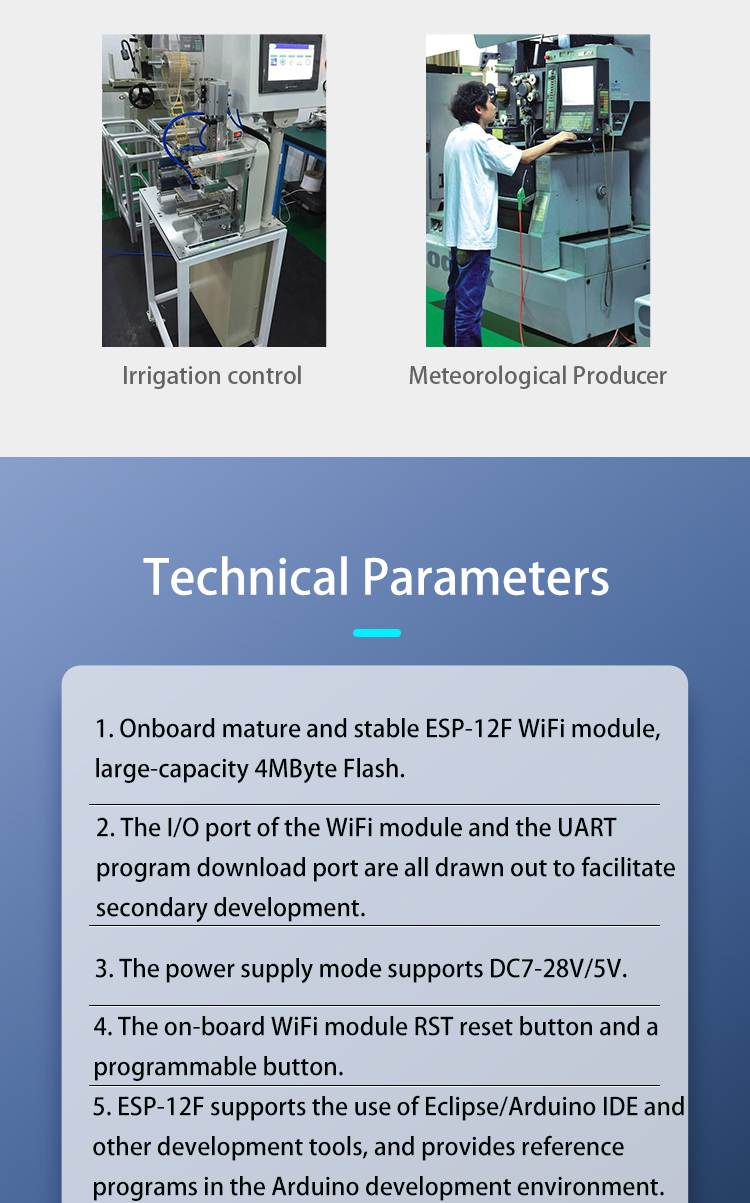 Irrigation control

Meteorological Producer

Technical Parameters

1. Onboard mature and stable ESP-12F WiFi module, large-capacity 4MByte Flash.

2. The I/O port of the WiFi module and the UART program download port are all drawn out to facilitate secondary development.

3. The power supply mode supports DC7-28V/5V.

4. The on-board WiFi module RST reset button and a programmable button.

5. ESP-12F supports the use of Eclipse/Arduino IDE and other development tools, and provides reference programs in the Arduino development environment.